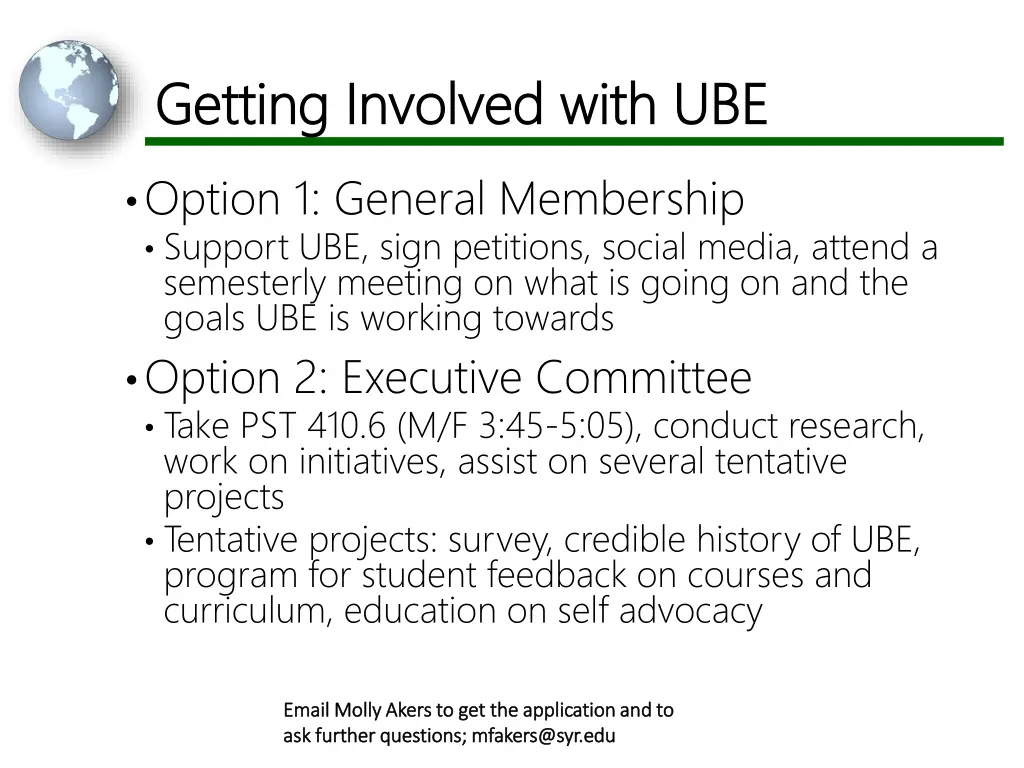 Getting Involved with UBE

• Option 1: General Membership
• Support UBE, sign petitions, social media, attend a semesterly meeting on what is going on and the goals UBE is working towards

• Option 2: Executive Committee
• Take PST 410.6 (M/F 3:45-5:05), conduct research, work on initiatives, assist on several tentative projects
• Tentative projects: survey, credible history of UBE, program for student feedback on courses and curriculum, education on self advocacy

Email Molly Akers to get the application and to ask further questions; mfakers@syr.edu